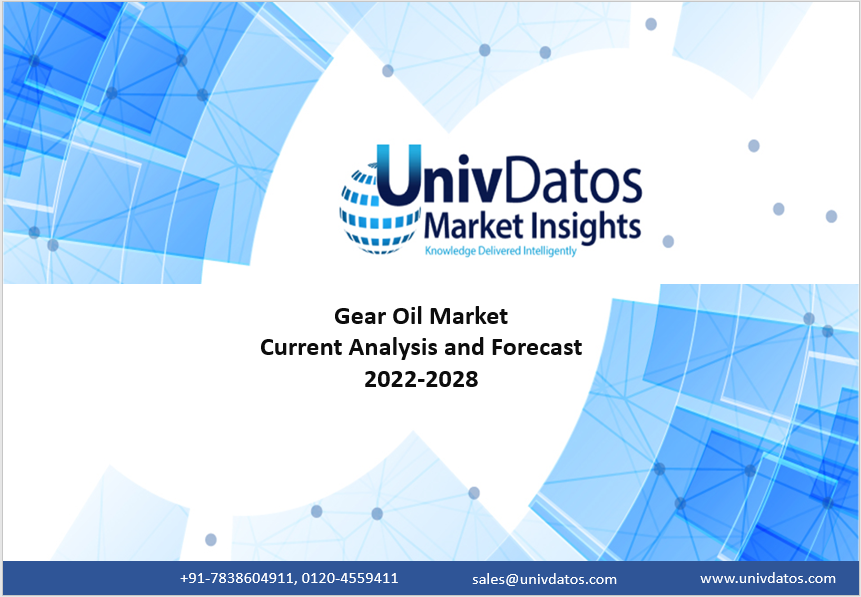 UnivDatos
Market Insights
Knowledge Delivered Intelligently

Gear Oil Market
Current Analysis and Forecast
2022-2028

+91-7838604911, 0120-4559411 sales@univdatos.com www.univdatos.com